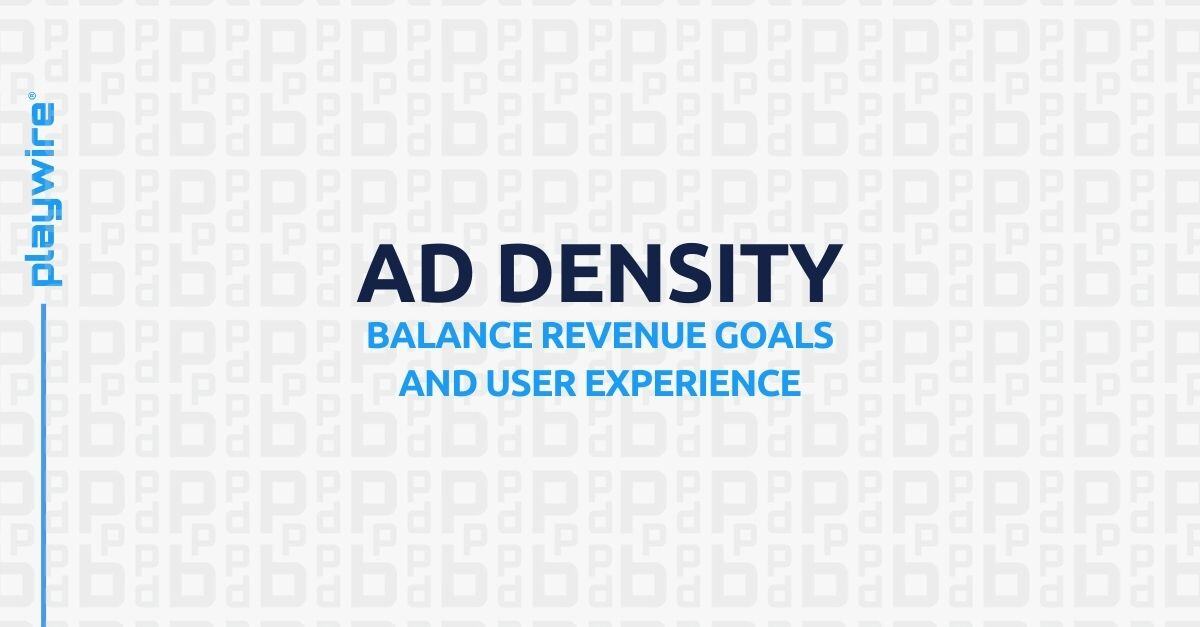 playwire®

AD DENSITY

BALANCE REVENUE GOALS AND USER EXPERIENCE